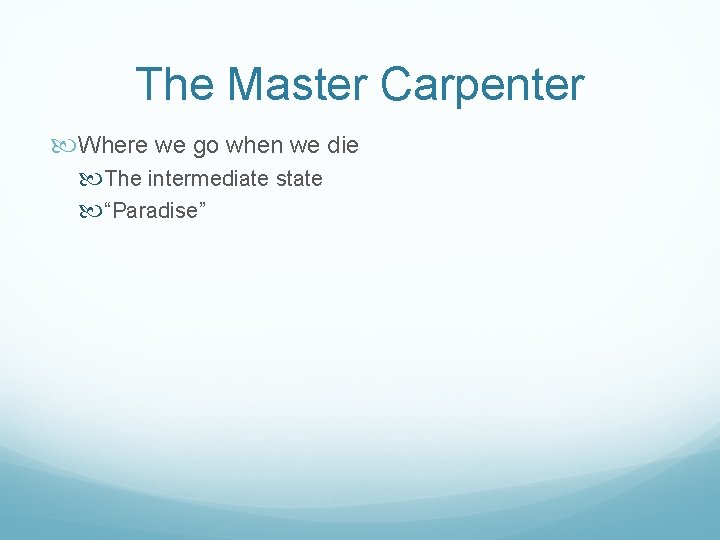 The Master Carpenter

Where we go when we die

The intermediate state

“Paradise”